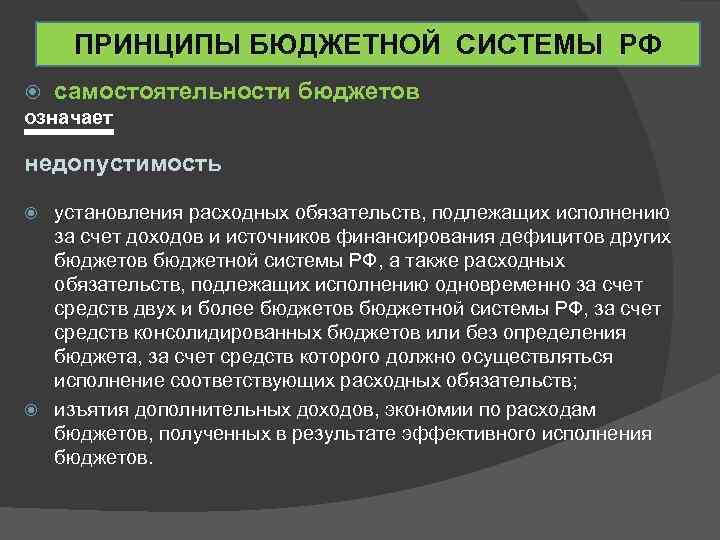 ПРИНЦИПЫ БЮДЖЕТНОЙ СИСТЕМЫ РФ

самостоятельности бюджетов

означает

недопустимость

установления расходных обязательств, подлежащих исполнению за счет доходов и источников финансирования дефицитов других бюджетов бюджетной системы РФ, а также расходных обязательств, подлежащих исполнению одновременно за счет средств двух и более бюджетов бюджетной системы РФ, за счет средств консолидированных бюджетов или без определения бюджета, за счет средств которого должно осуществляться исполнение соответствующих расходных обязательств;

изъятия дополнительных доходов, экономии по расходам бюджетов, полученных в результате эффективного исполнения бюджетов.